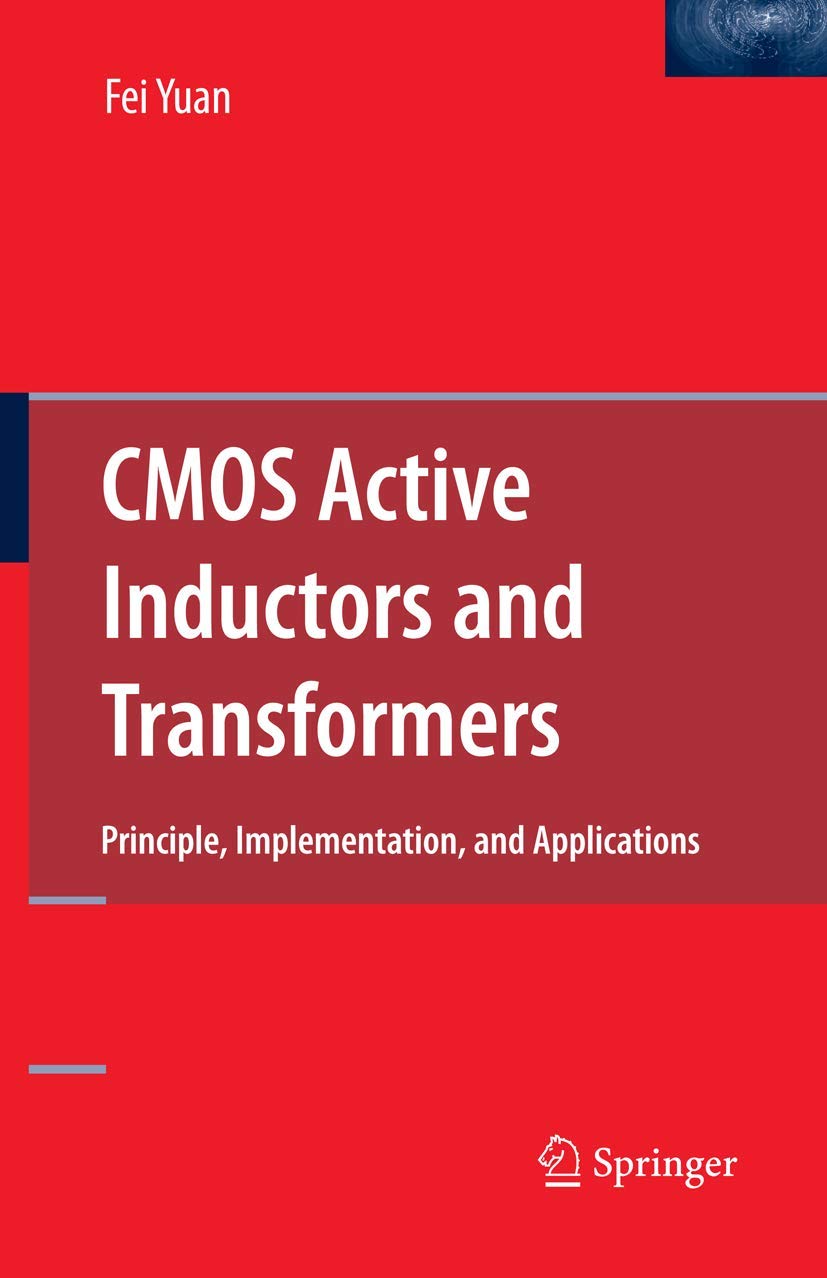 Fei Yuan

CMOS Active Inductors and Transformers

Principle, Implementation, and Applications

Springer